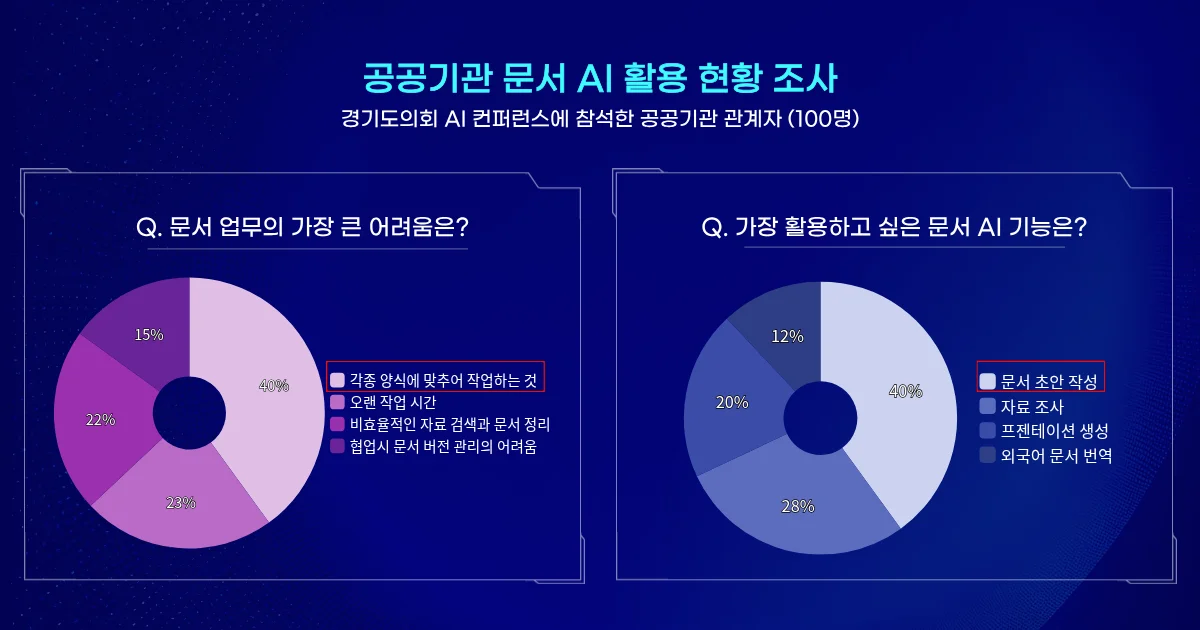 공공기관 문서 AI 활용 현황 조사

경기도의회 AI 컨퍼런스에 참석한 공공기관 관계자 (100명)

Q. 문서 업무의 가장 큰 어려움은?

15%

40%

22%

23%

각종 양식에 맞추어 작업하는 것
오랜 작업 시간
비효율적인 자료 검색과 문서 정리
협업시 문서 버전 관리의 어려움

Q. 가장 활용하고 싶은 문서 AI 기능은?

12%

40%

20%

28%

문서 초안 작성
자료 조사
프젠테이션 생성
외국어 문서 번역